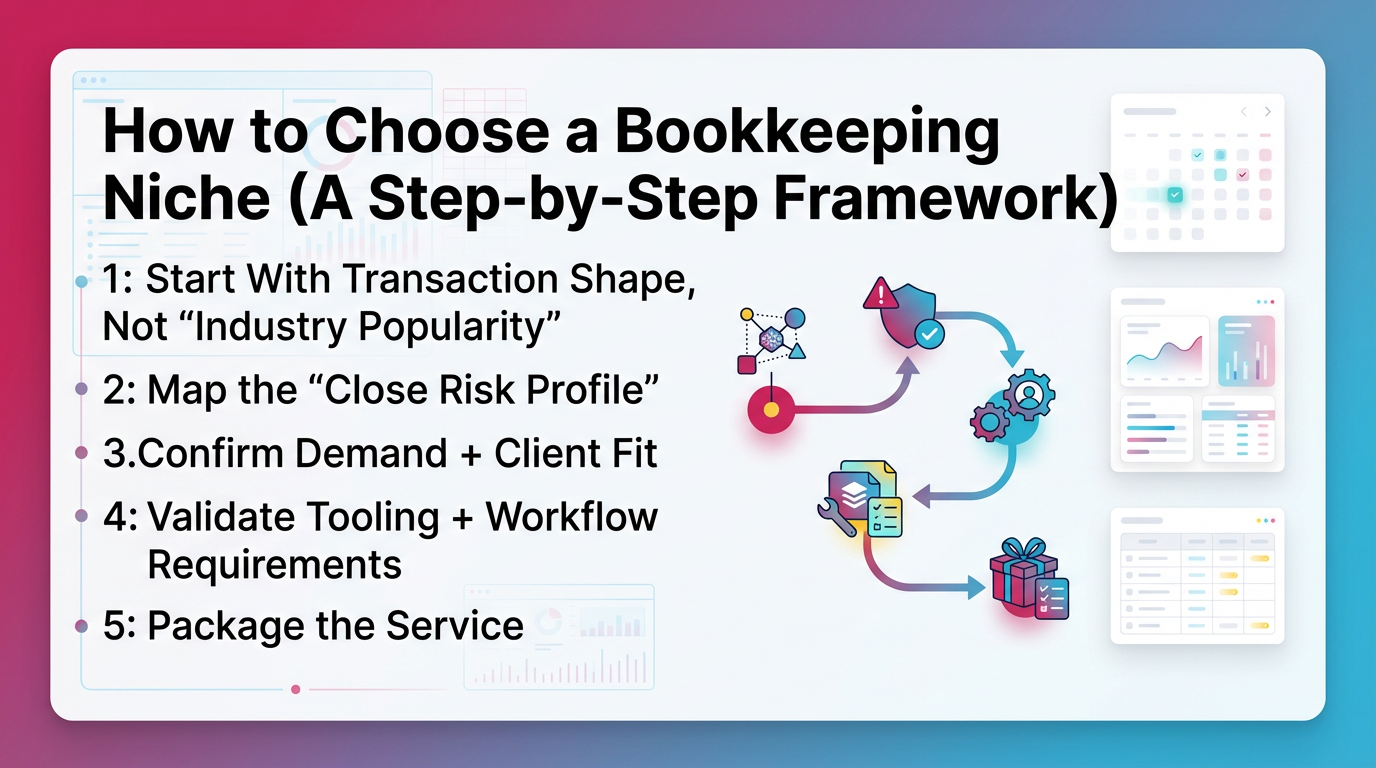 How to Choose a Bookkeeping Niche (A Step-by-Step Framework)

1: Start With Transaction Shape, Not “Industry Popularity”

2: Map the “Close Risk Profile”

3.Confirm Demand + Client Fit

4: Validate Tooling + Workflow Requirements

5: Package the Service